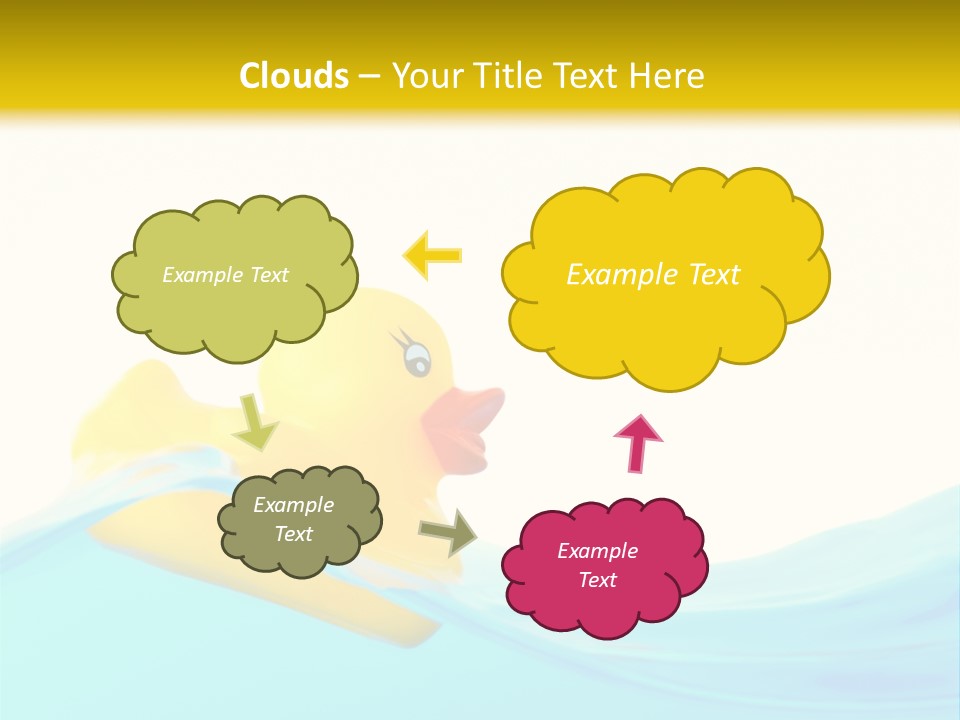 Clouds – Your Title Text Here

Example Text

Example Text

Example Text

Example Text